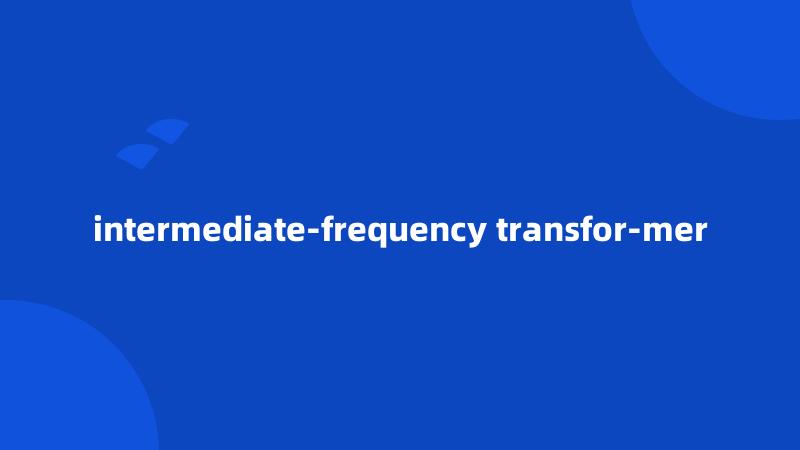 intermediate-frequency transfor-mer